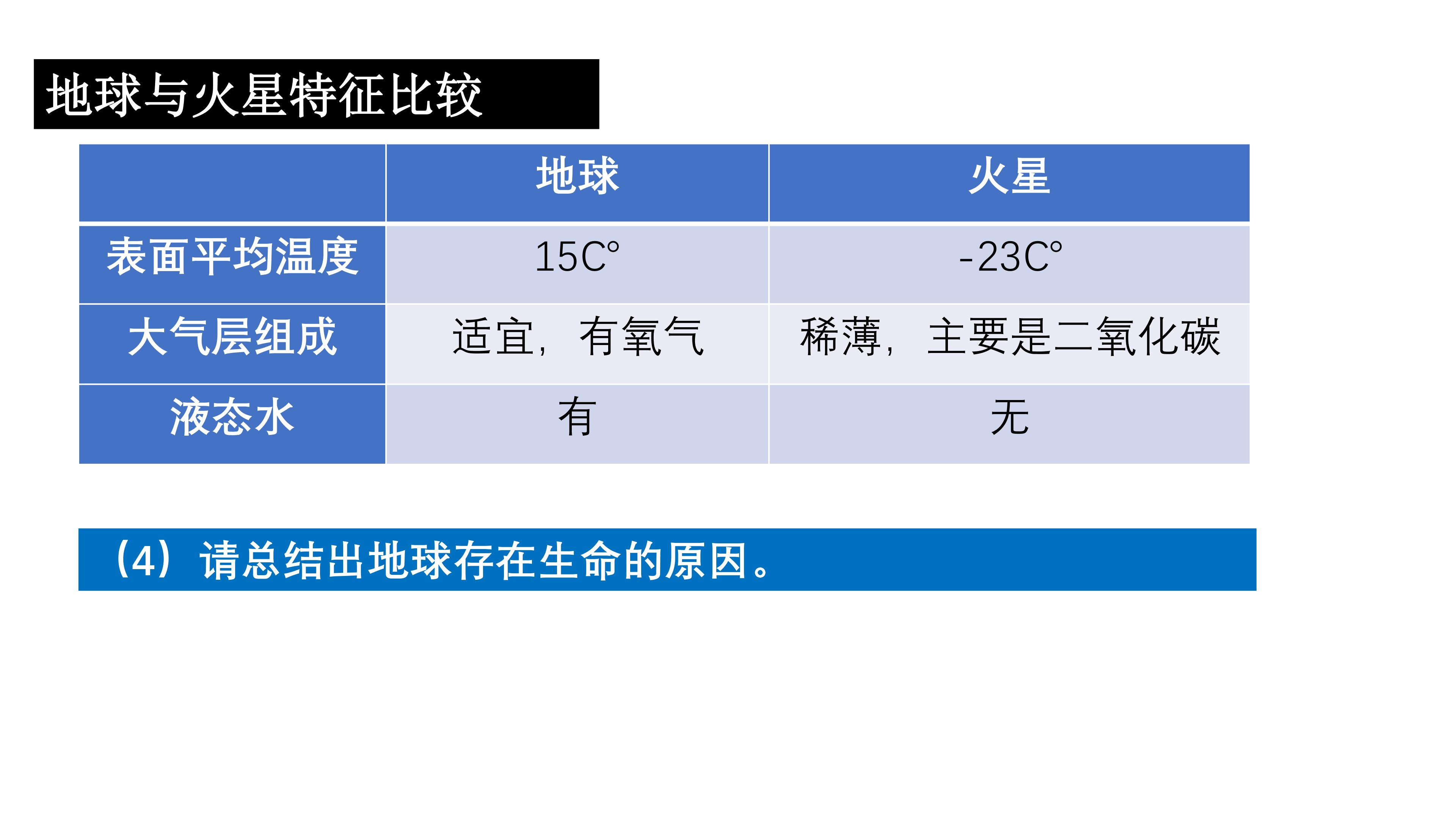 地球与火星特征比较

| | 地球 | 火星 |
|---|---|---|
| 表面平均温度 | 15C° | -23C° |
| 大气层组成 | 适宜，有氧气 | 稀薄，主要是二氧化碳 |
| 液态水 | 有 | 无 |

（4）请总结出地球存在生命的原因。